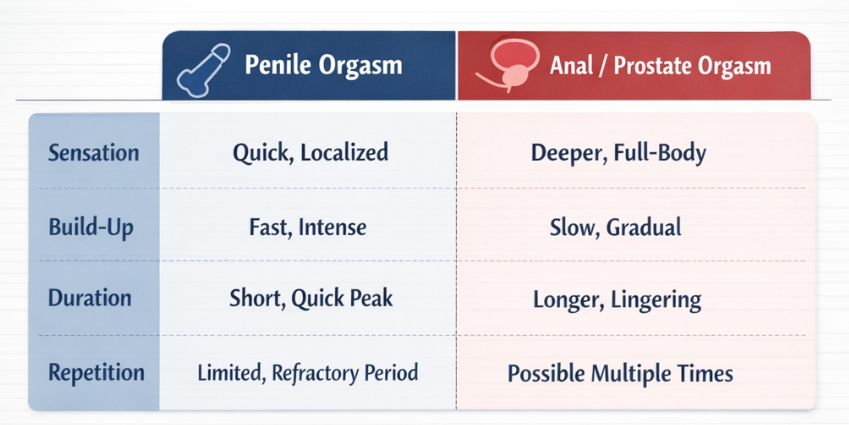 |  | Penile Orgasm | Anal / Prostate Orgasm |
|---|---|---|
| Sensation | Quick, Localized | Deeper, Full-Body |
| Build-Up | Fast, Intense | Slow, Gradual |
| Duration | Short, Quick Peak | Longer, Lingering |
| Repetition | Limited, Refractory Period | Possible Multiple Times |